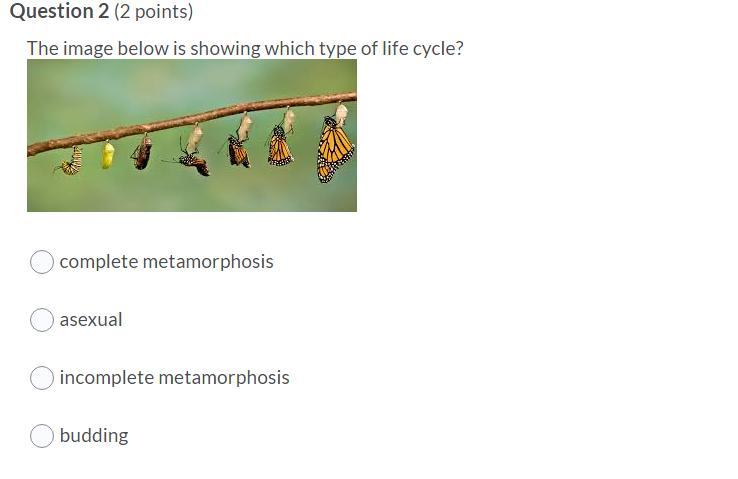 Question 2 (2 points)

The image below is showing which type of life cycle?

complete metamorphosis

asexual

incomplete metamorphosis

budding